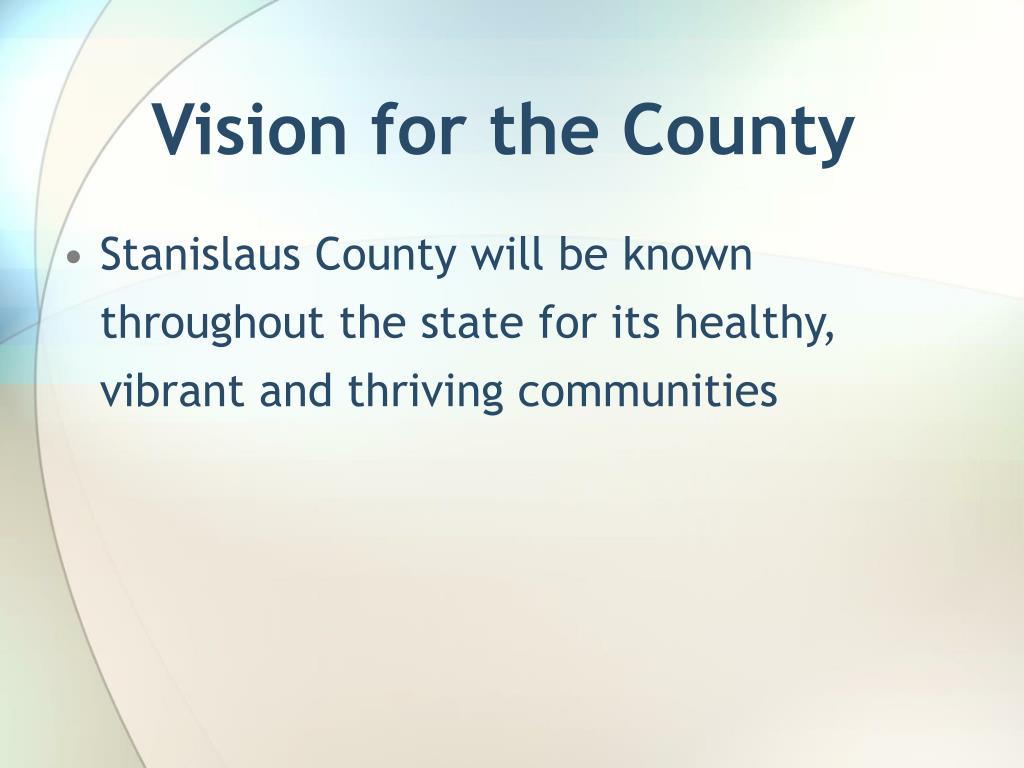 Vision for the County

• Stanislaus County will be known throughout the state for its healthy, vibrant and thriving communities